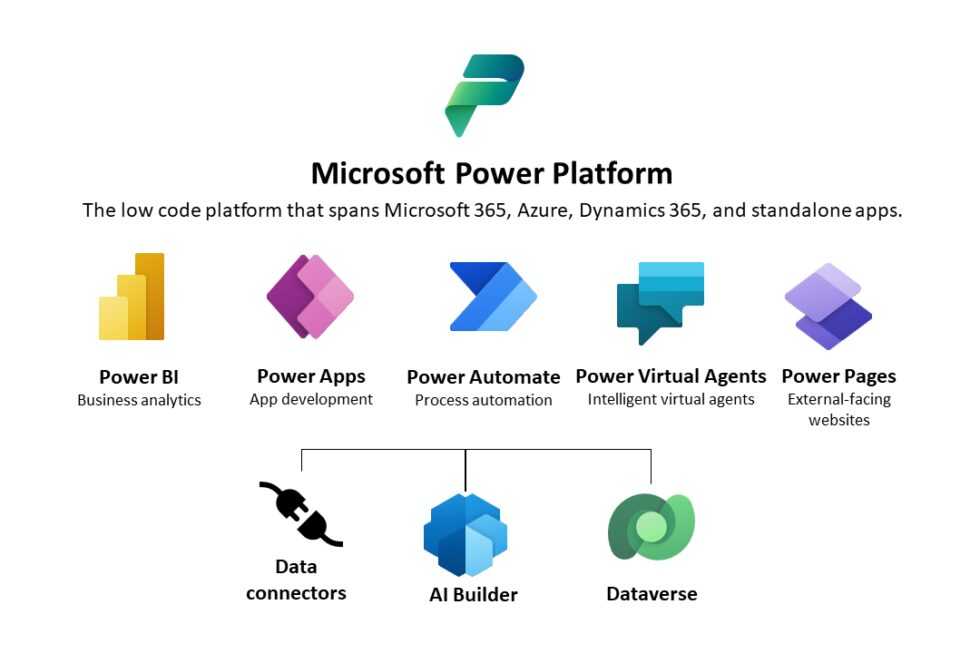 Microsoft Power Platform

The low code platform that spans Microsoft 365, Azure, Dynamics 365, and standalone apps.

Power BI
Business analytics

Power Apps
App development

Power Automate
Process automation

Power Virtual Agents
Intelligent virtual agents

Power Pages
External-facing websites

Data connectors

AI Builder

Dataverse